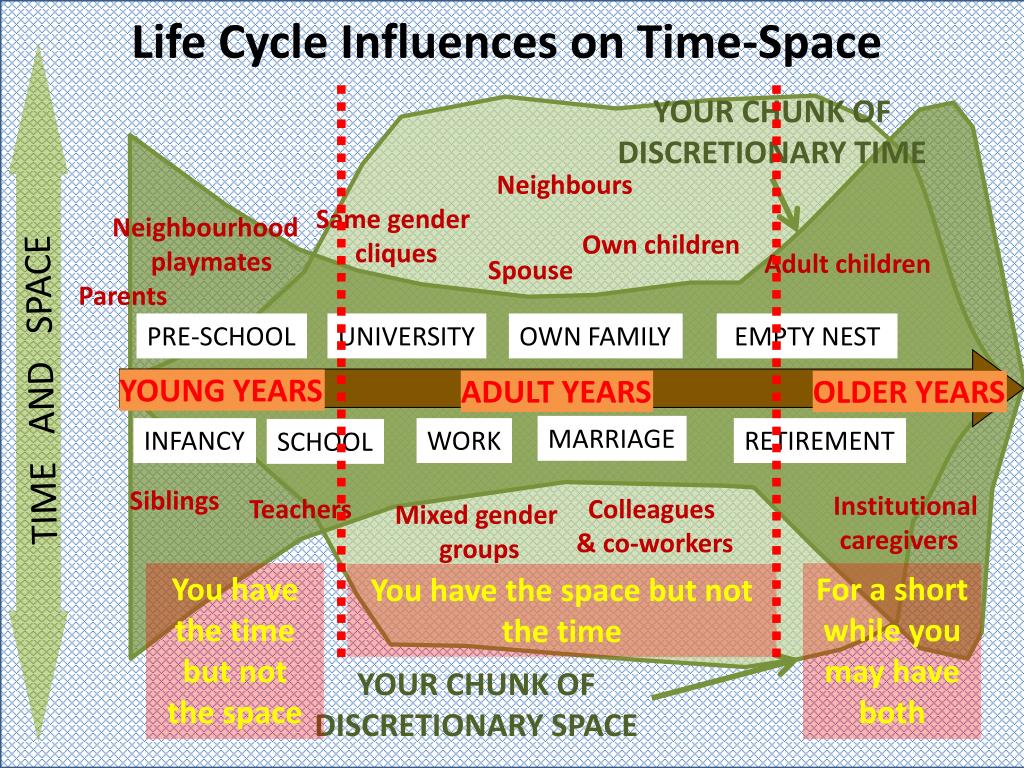 Life Cycle Influences on Time-Space

TIME AND SPACE

YOUR CHUNK OF DISCRETIONARY TIME

Neighbours

Neighbourhood playmates

Same gender cliques

Own children

Spouse

Adult children

Parents

PRE-SCHOOL

UNIVERSITY

OWN FAMILY

EMPTY NEST

YOUNG YEARS

ADULT YEARS

OLDER YEARS

INFANCY

SCHOOL

WORK

MARRIAGE

RETIREMENT

Siblings

Teachers

Mixed gender groups

Colleagues & co-workers

Institutional caregivers

You have the time but not the space

You have the space but not the time

For a short while you may have both

YOUR CHUNK OF DISCRETIONARY SPACE